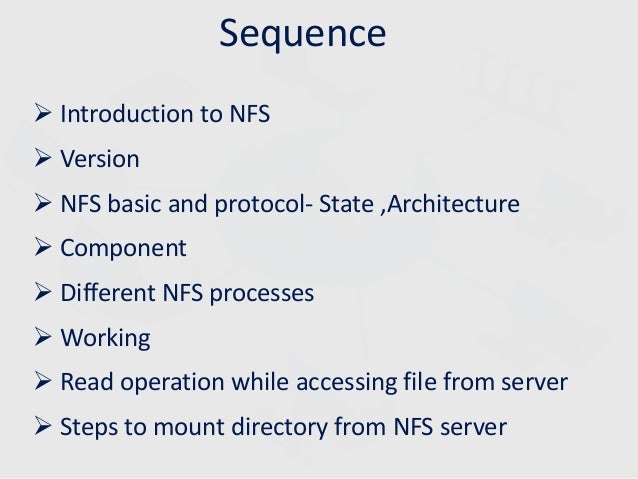 Sequence

➢ Introduction to NFS

➢ Version

➢ NFS basic and protocol- State ,Architecture

➢ Component

➢ Different NFS processes

➢ Working

➢ Read operation while accessing file from server

➢ Steps to mount directory from NFS server